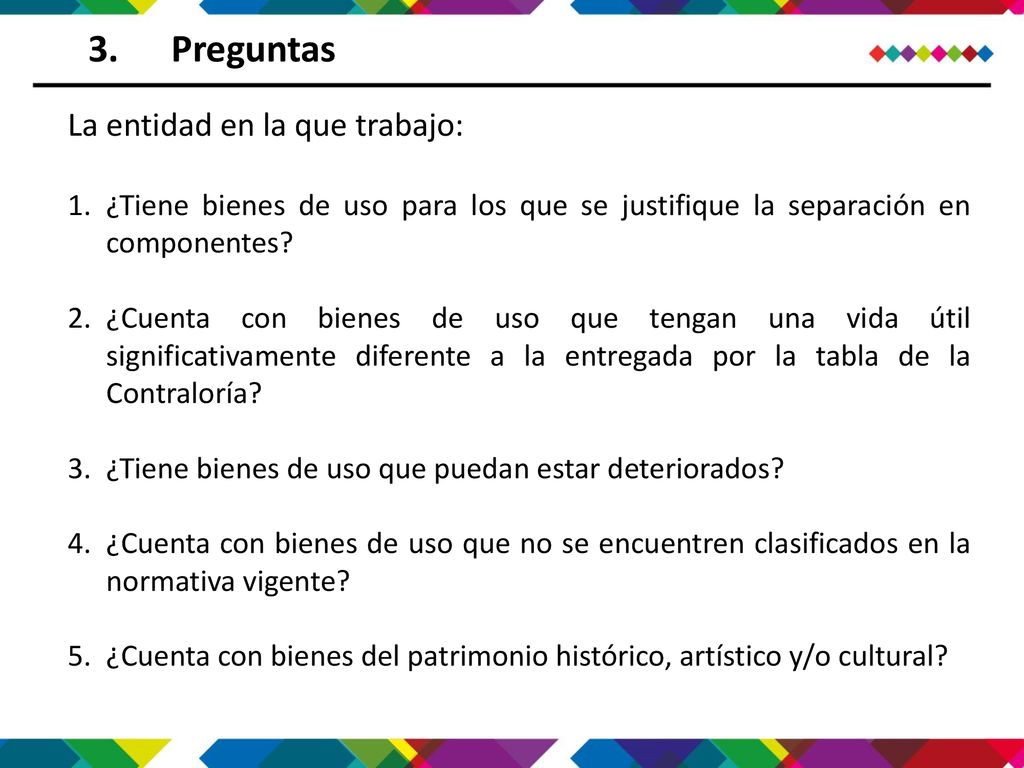 3. Preguntas

La entidad en la que trabajo:

1. ¿Tiene bienes de uso para los que se justifique la separación en componentes?

2. ¿Cuenta con bienes de uso que tengan una vida útil significativamente diferente a la entregada por la tabla de la Contraloría?

3. ¿Tiene bienes de uso que puedan estar deteriorados?

4. ¿Cuenta con bienes de uso que no se encuentren clasificados en la normativa vigente?

5. ¿Cuenta con bienes del patrimonio histórico, artístico y/o cultural?